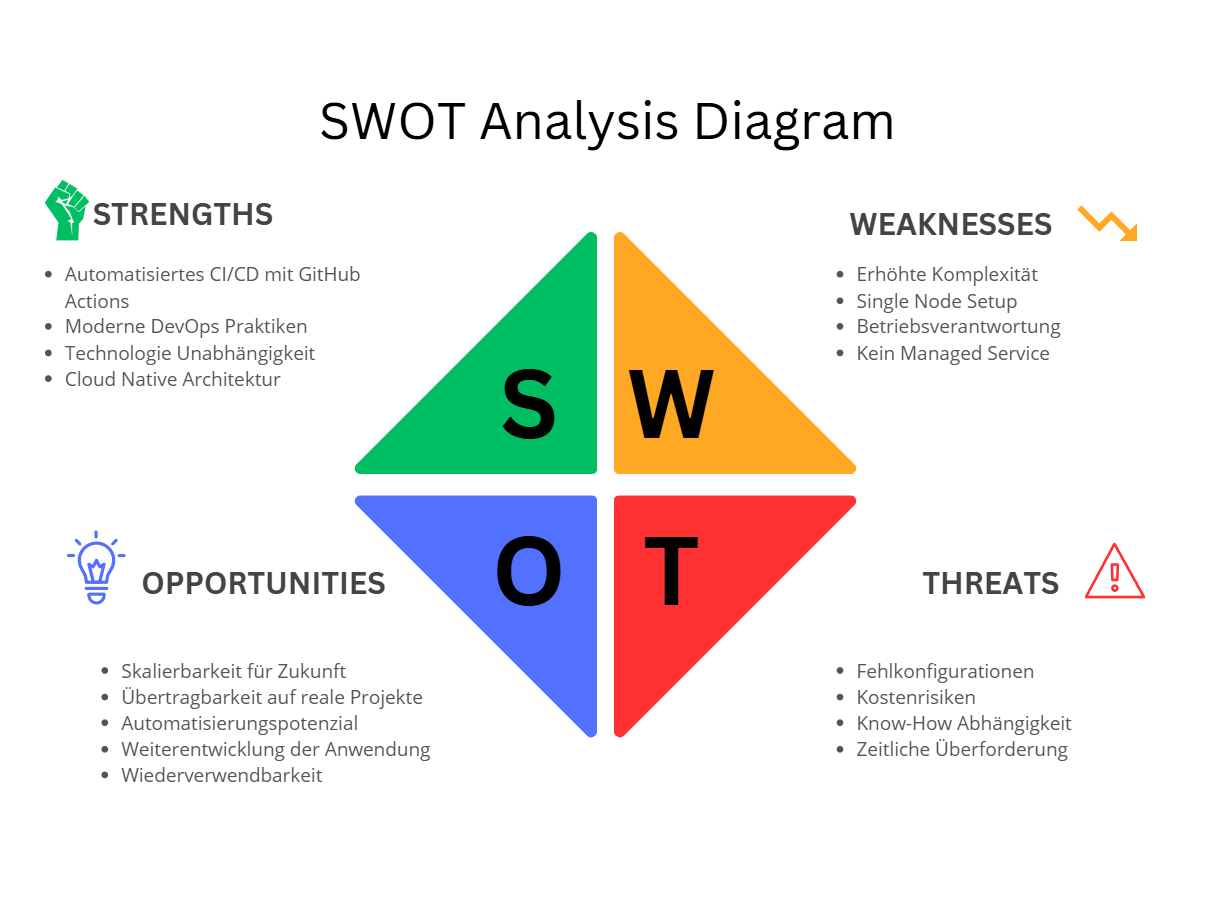 SWOT Analysis Diagram

STRENGTHS

- Automatisiertes CI/CD mit GitHub Actions
- Moderne DevOps Praktiken
- Technologie Unabhängigkeit
- Cloud Native Architektur

WEAKNESSES

- Erhöhte Komplexität
- Single Node Setup
- Betriebsverantwortung
- Kein Managed Service

S W O T

OPPORTUNITIES

- Skalierbarkeit für Zukunft
- Übertragbarkeit auf reale Projekte
- Automatisierungspotenzial
- Weiterentwicklung der Anwendung
- Wiederverwendbarkeit

THREATS

- Fehlkonfigurationen
- Kostenrisiken
- Know-How Abhängigkeit
- Zeitliche Überforderung